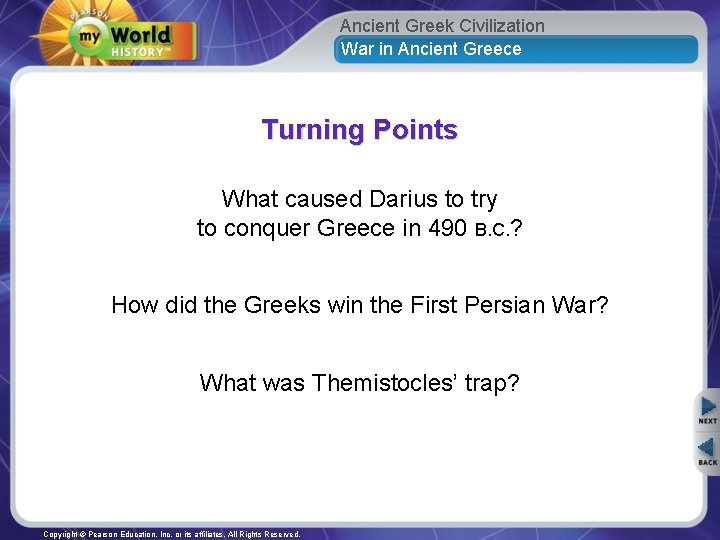 PEARSON
my World HISTORY™

Ancient Greek Civilization
War in Ancient Greece

Turning Points

What caused Darius to try to conquer Greece in 490 B.C.?

How did the Greeks win the First Persian War?

What was Themistocles' trap?

NEXT
BACK

Copyright © Pearson Education, Inc. or its affiliates. All Rights Reserved.